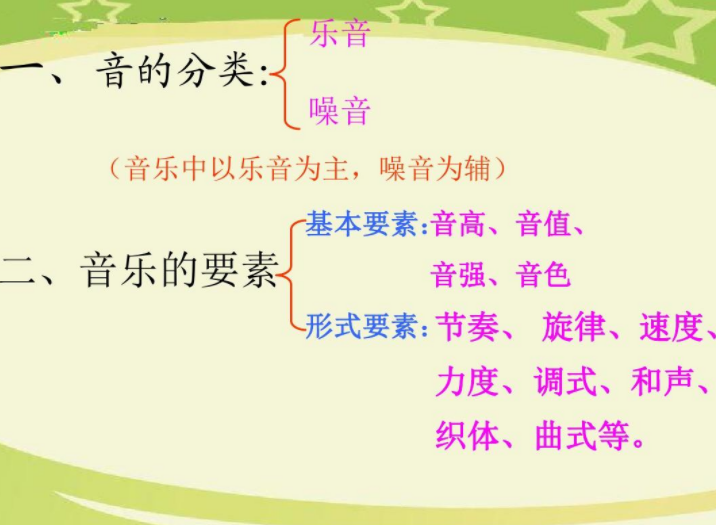 一、音的分类: 乐音
噪音

（音乐中以乐音为主，噪音为辅）

二、音乐的要素 基本要素:音高、音值、音强、音色
形式要素:节奏、旋律、速度、力度、调式、和声、织体、曲式等。